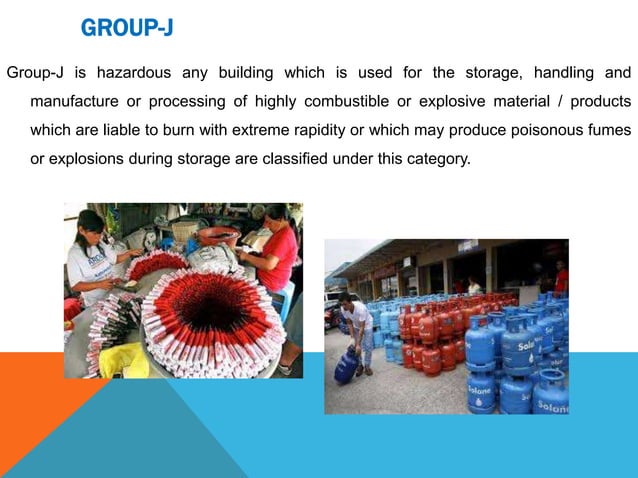 GROUP-J

Group-J is hazardous any building which is used for the storage, handling and manufacture or processing of highly combustible or explosive material / products which are liable to burn with extreme rapidity or which may produce poisonous fumes or explosions during storage are classified under this category.

Solane

Solane

Solane